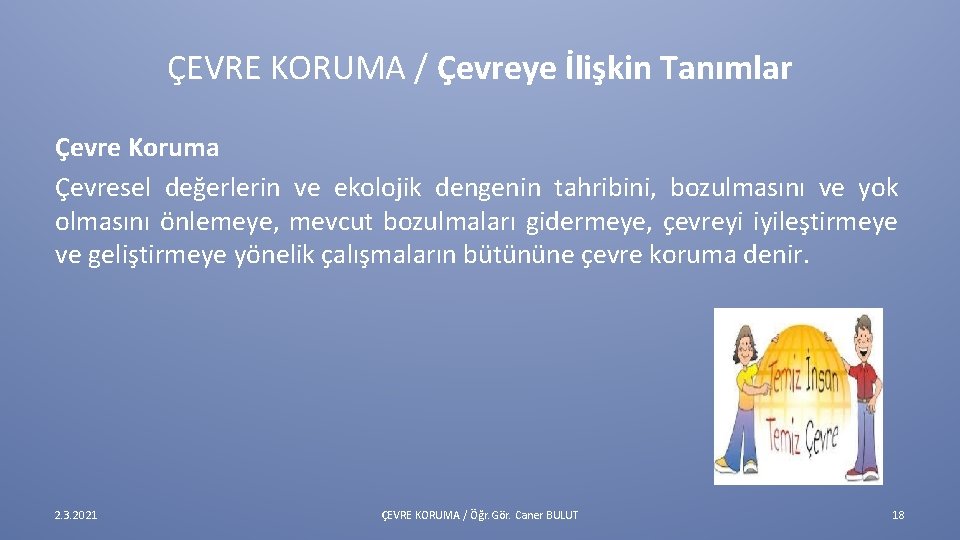 ÇEVRE KORUMA / Çevreye İlişkin Tanımlar

Çevre Koruma

Çevresel değerlerin ve ekolojik dengenin tahribini, bozulmasını ve yok olmasını önlemeye, mevcut bozulmaları gidermeye, çevreyi iyileştirmeye ve geliştirmeye yönelik çalışmaların bütününe çevre koruma denir.

Temiz İnsan
Temiz Çevre

2.3.2021

ÇEVRE KORUMA / Öğr. Gör. Caner BULUT

18